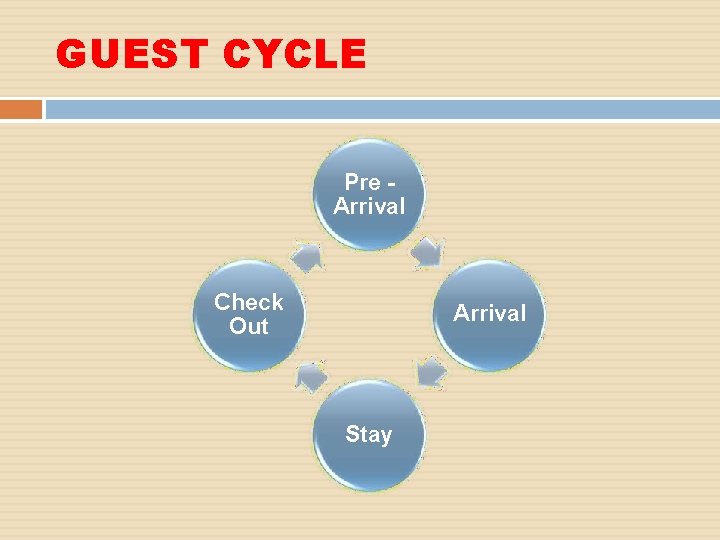 GUEST CYCLE

Pre - Arrival

Arrival

Stay

Check Out